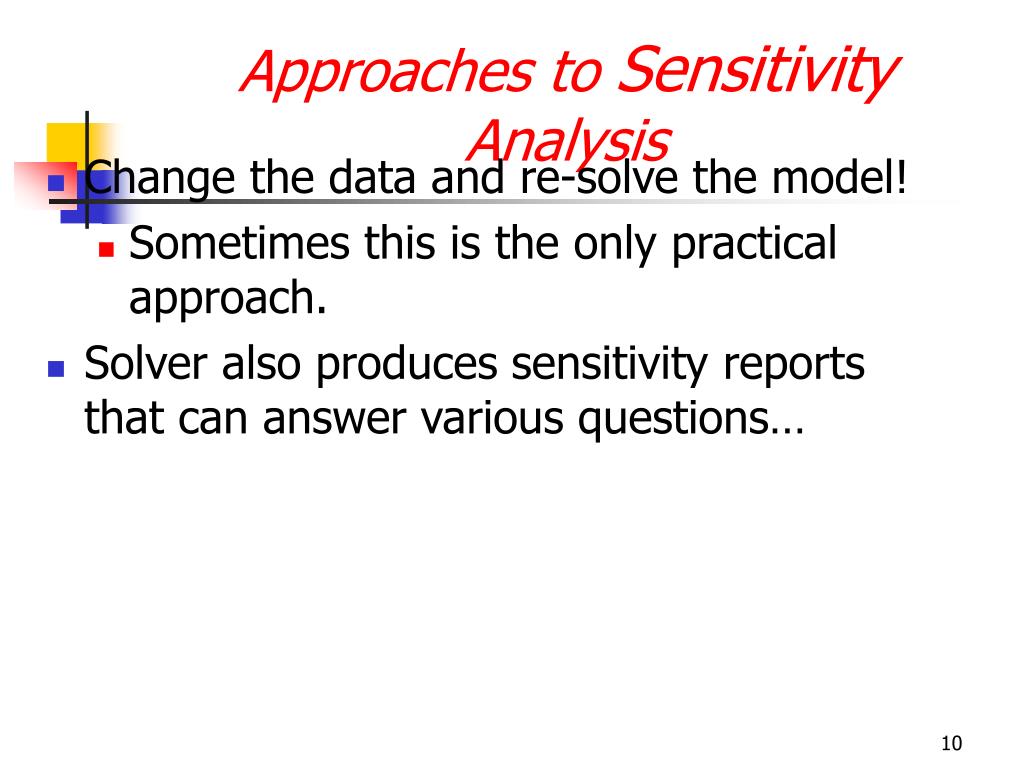 Approaches to Sensitivity Analysis

Change the data and re-solve the model!

Sometimes this is the only practical approach.

Solver also produces sensitivity reports that can answer various questions…

10